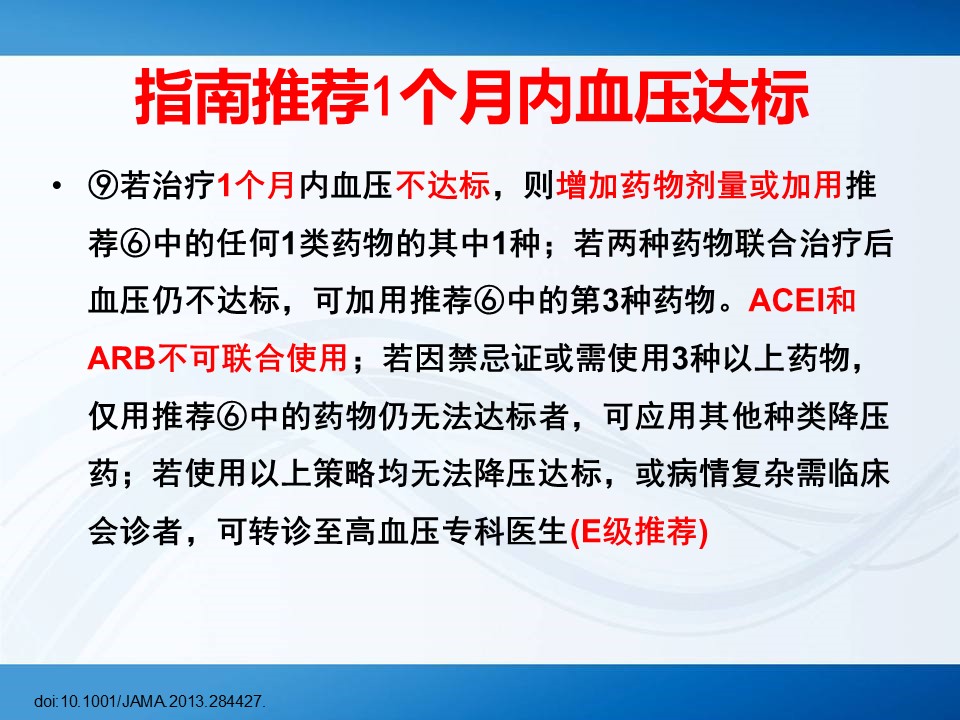 指南推荐1个月内血压达标

• ⑨若治疗1个月内血压不达标，则增加药物剂量或加用推荐⑥中的任何1类药物的其中1种；若两种药物联合治疗后血压仍不达标，可加用推荐⑥中的第3种药物。ACEI和ARB不可联合使用；若因禁忌证或需使用3种以上药物，仅用推荐⑥中的药物仍无法达标者，可应用其他种类降压药；若使用以上策略均无法降压达标，或病情复杂需临床会诊者，可转诊至高血压专科医生(E级推荐)

doi:10.1001/JAMA.2013.284427.